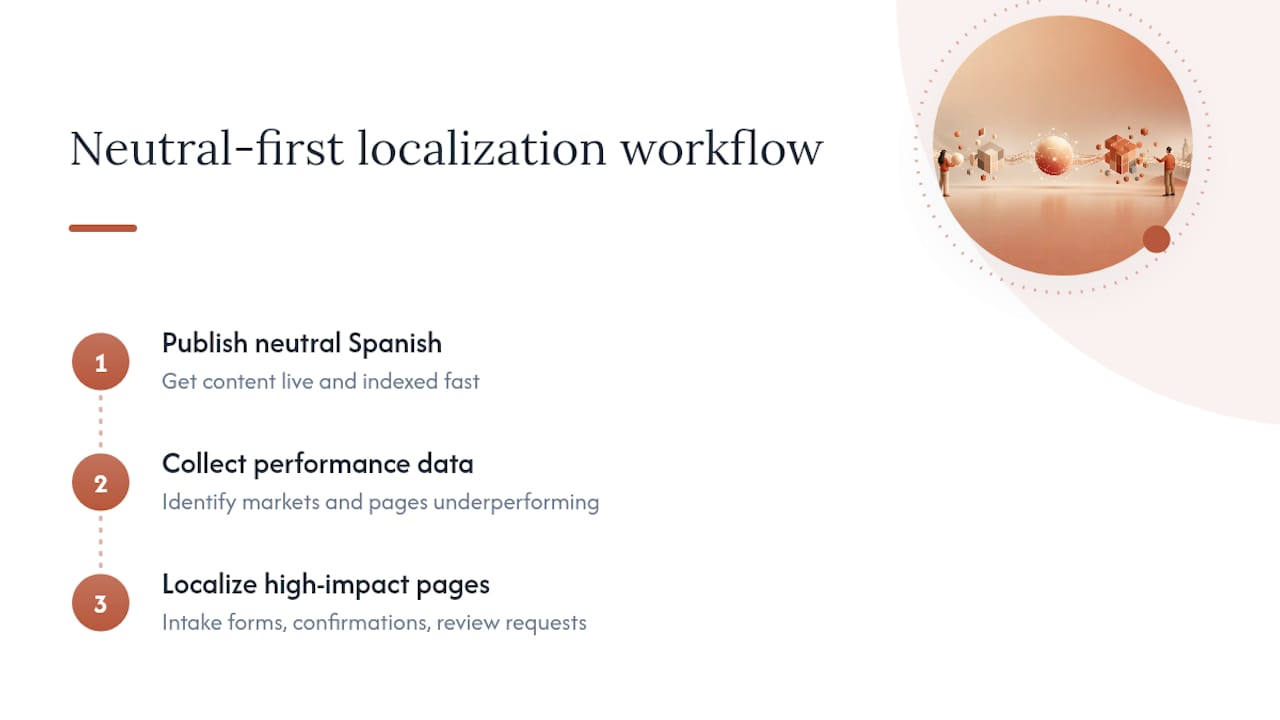 Neutral-first localization workflow

1
Publish neutral Spanish
Get content live and indexed fast

2
Collect performance data
Identify markets and pages underperforming

3
Localize high-impact pages
Intake forms, confirmations, review requests